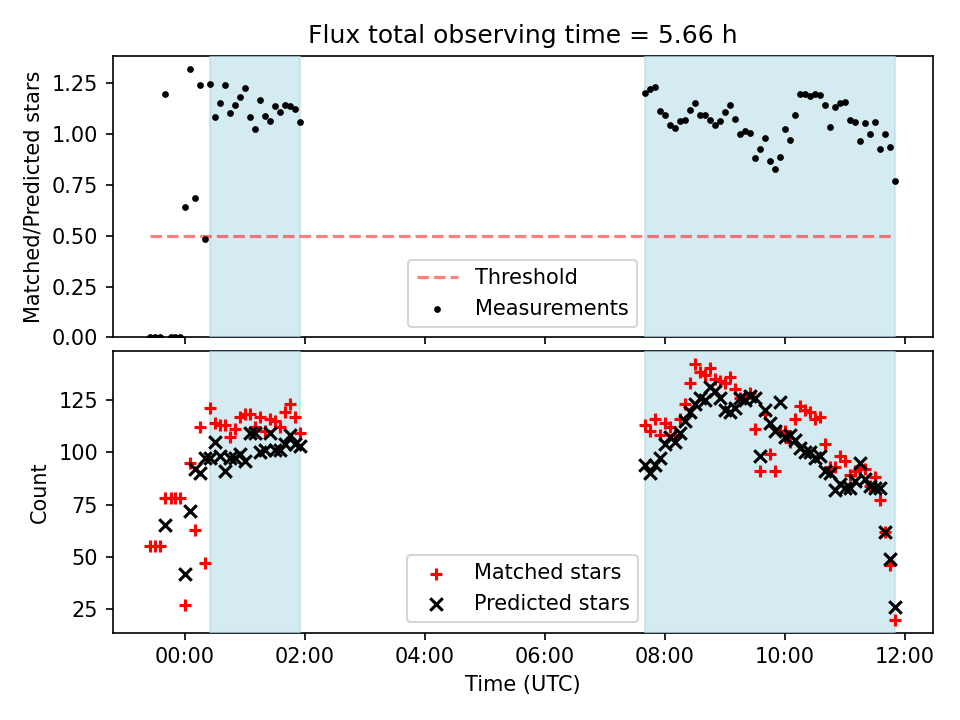 Flux total observing time = 5.66 h

Matched/Predicted stars

1.25
1.00
0.75
0.50
0.25
0.00

Threshold
Measurements

Count

125
100
75
50
25

Matched stars
Predicted stars

00:00
02:00
04:00
06:00
08:00
10:00
12:00

Time (UTC)